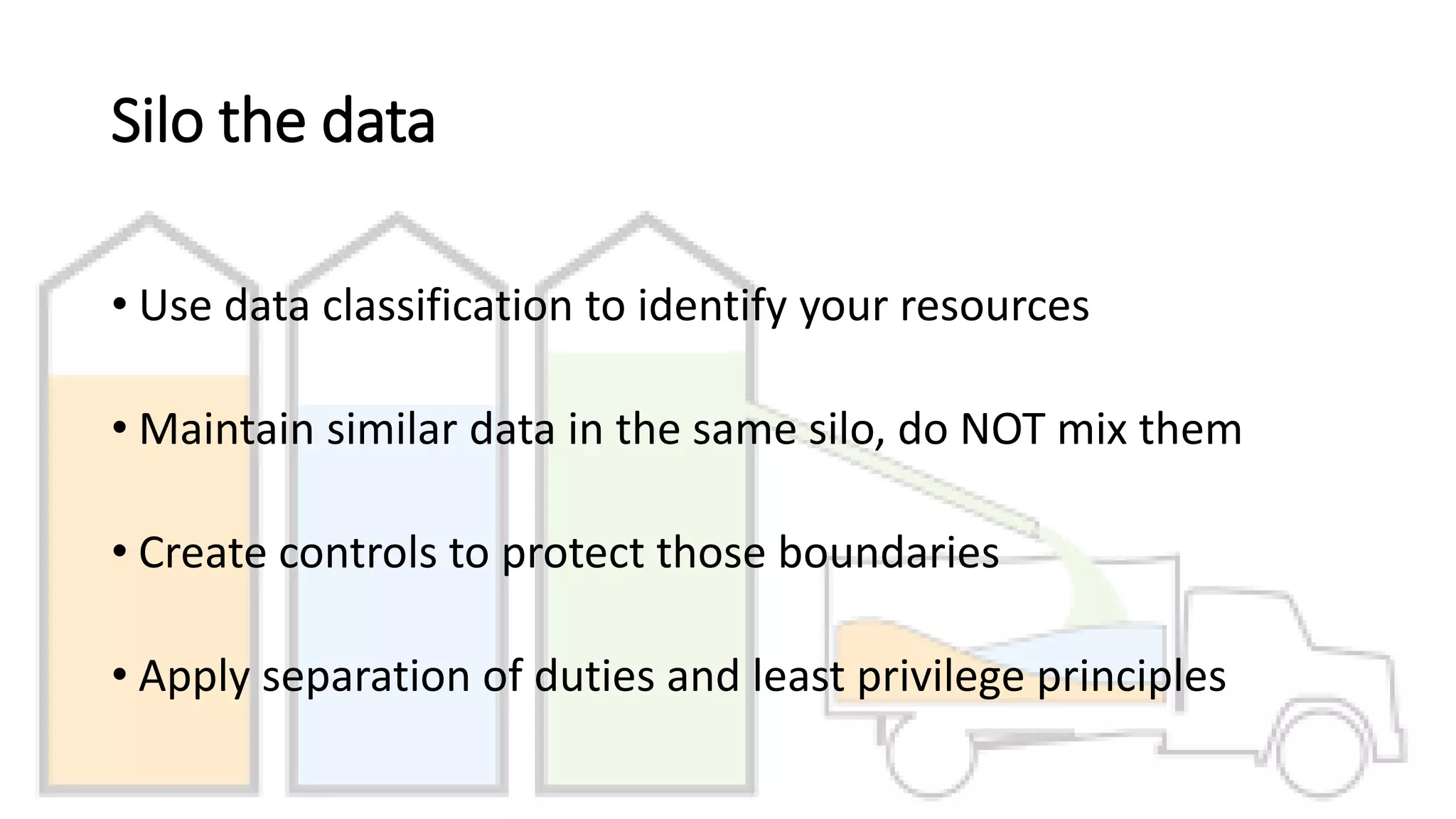 Silo the data

• Use data classification to identify your resources

• Maintain similar data in the same silo, do NOT mix them

• Create controls to protect those boundaries

• Apply separation of duties and least privilege principles